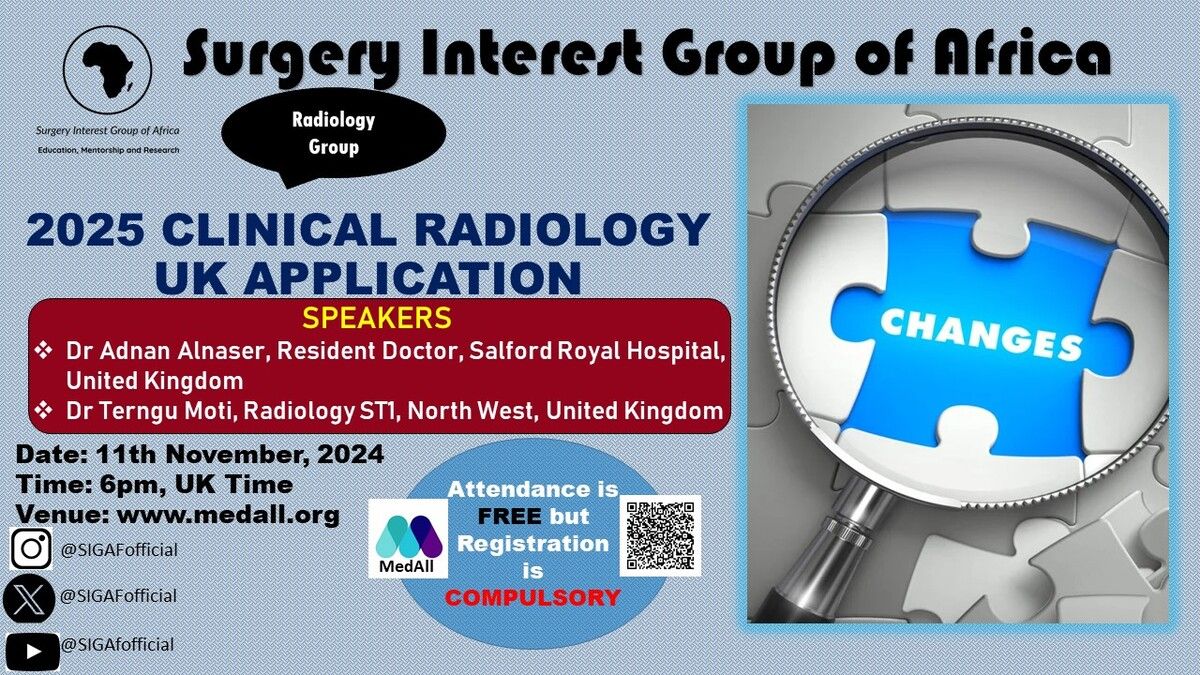 Surgery Interest Group of Africa

Surgery Interest Group of Africa
Education, Mentorship and Research

Radiology Group

2025 CLINICAL RADIOLOGY UK APPLICATION

SPEAKERS
❖ Dr Adnan Alnaser, Resident Doctor, Salford Royal Hospital, United Kingdom
❖ Dr Terngu Moti, Radiology ST1, North West, United Kingdom

Date: 11th November, 2024
Time: 6pm, UK Time
Venue: www.medall.org

@SIGAFofficial
@SIGAFofficial
@SIGAfofficial

MedAll

Attendance is FREE but Registration is COMPULSORY

CHANGES